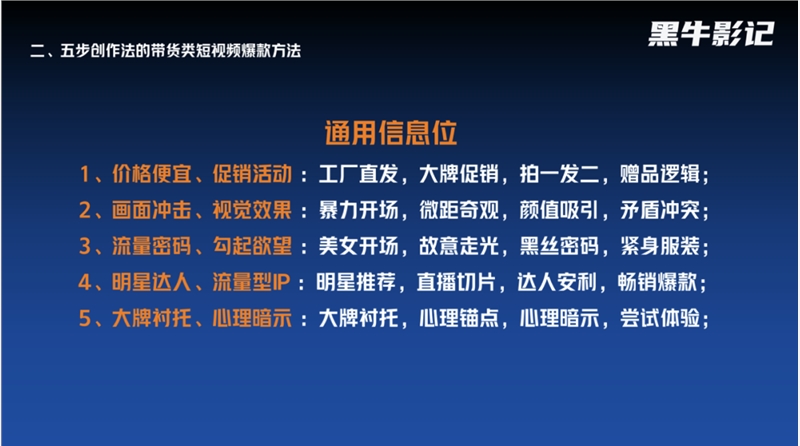 二、五步创作法的带货类短视频爆款方法

黑牛影记

通用信息位

1、价格便宜、促销活动：工厂直发，大牌促销，拍一发二，赠品逻辑；

2、画面冲击、视觉效果：暴力开场，微距奇观，颜值吸引，矛盾冲突；

3、流量密码、勾起欲望：美女开场，故意走光，黑丝密码，紧身服装；

4、明星达人、流量型IP：明星推荐，直播切片，达人安利，畅销爆款；

5、大牌衬托、心理暗示：大牌衬托，心理锚点，心理暗示，尝试体验；